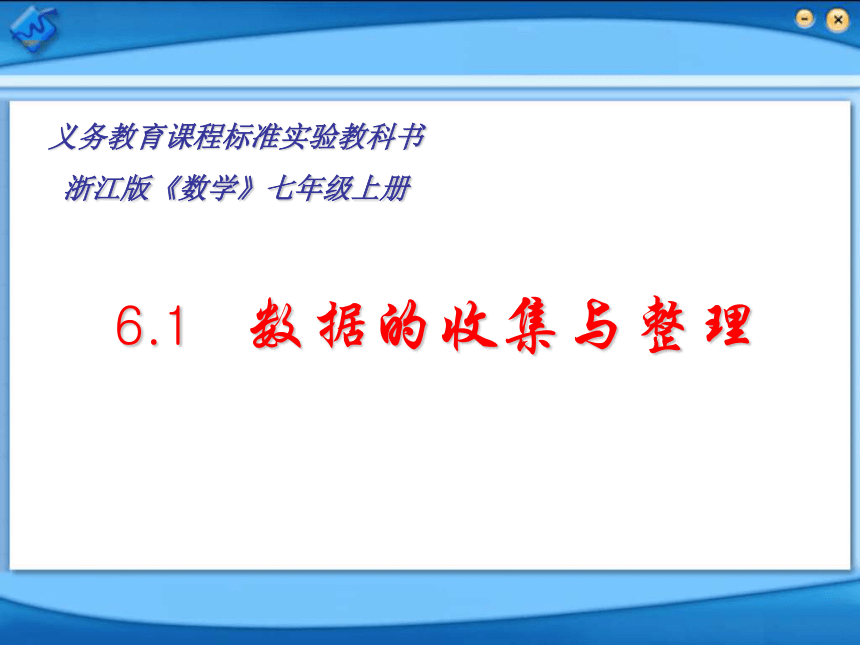 义务教育课程标准实验教科书

浙江版《数学》七年级上册

6.1 数据的收集与整理